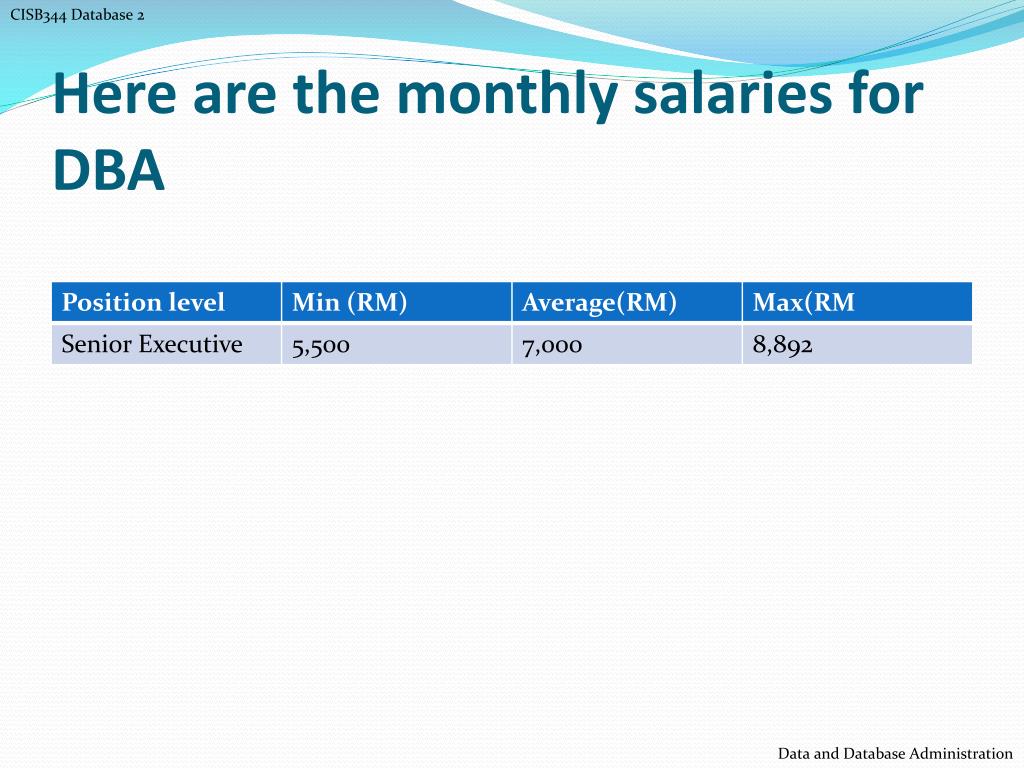 CISB344 Database 2

Here are the monthly salaries for DBA

| Position level | Min (RM) | Average(RM) | Max(RM |
|---|---|---|---|
| Senior Executive | 5,500 | 7,000 | 8,892 |

Data and Database Administration